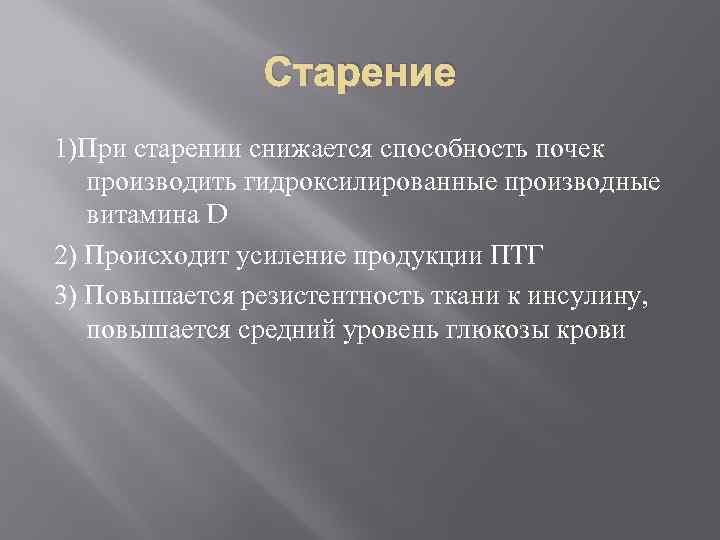 Старение

1)При старении снижается способность почек производить гидроксилированные производные витамина D

2) Происходит усиление продукции ПТГ

3) Повышается резистентность ткани к инсулину, повышается средний уровень глюкозы крови